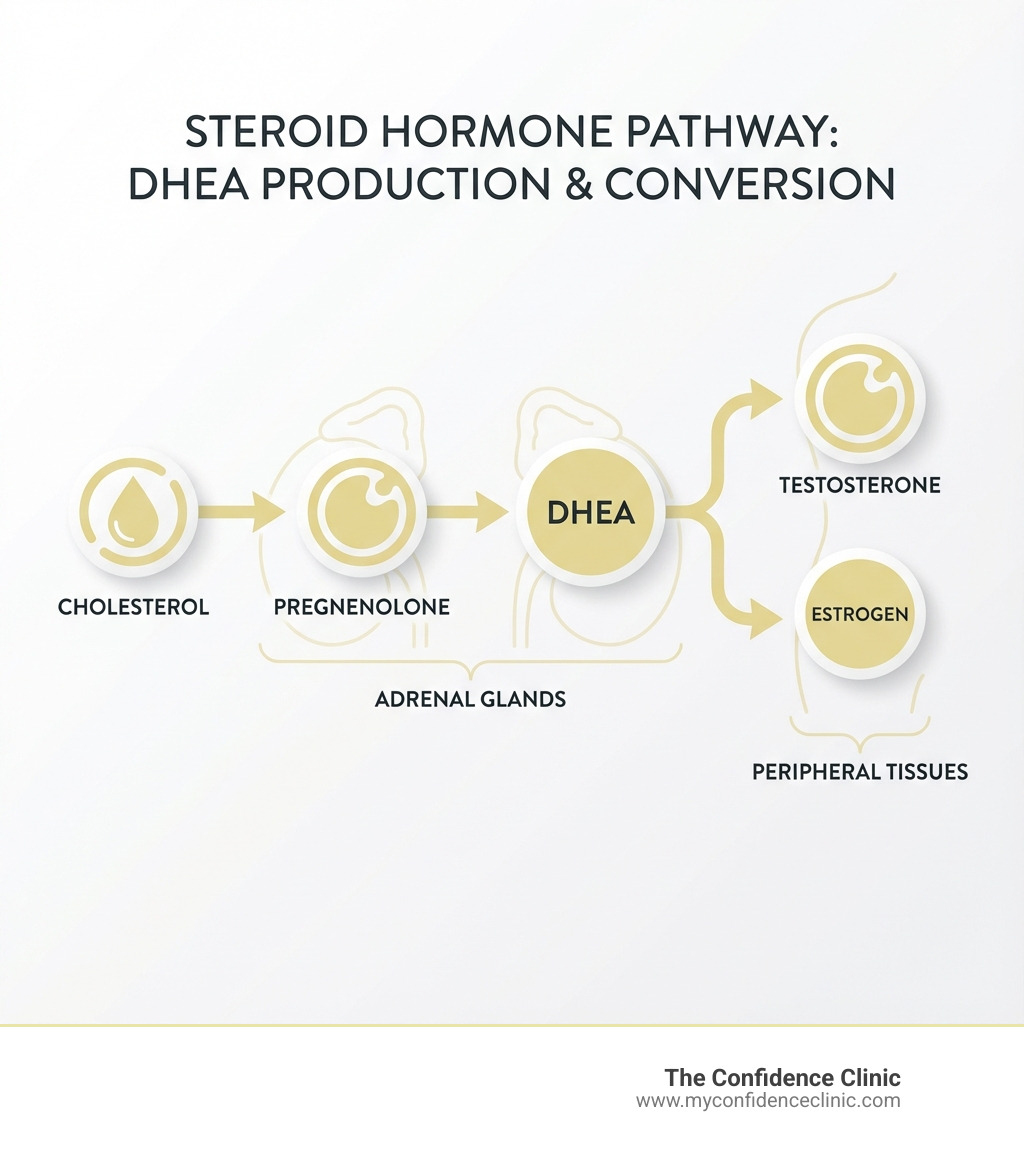 STEROID HORMONE PATHWAY: DHEA PRODUCTION & CONVERSION

CHOLESTEROL

PREGNENOLONE

DHEA

TESTOSTERONE

ESTROGEN

ADRENAL GLANDS

PERIPHERAL TISSUES

The Confidence Clinic
www.myconfidenceclinic.com